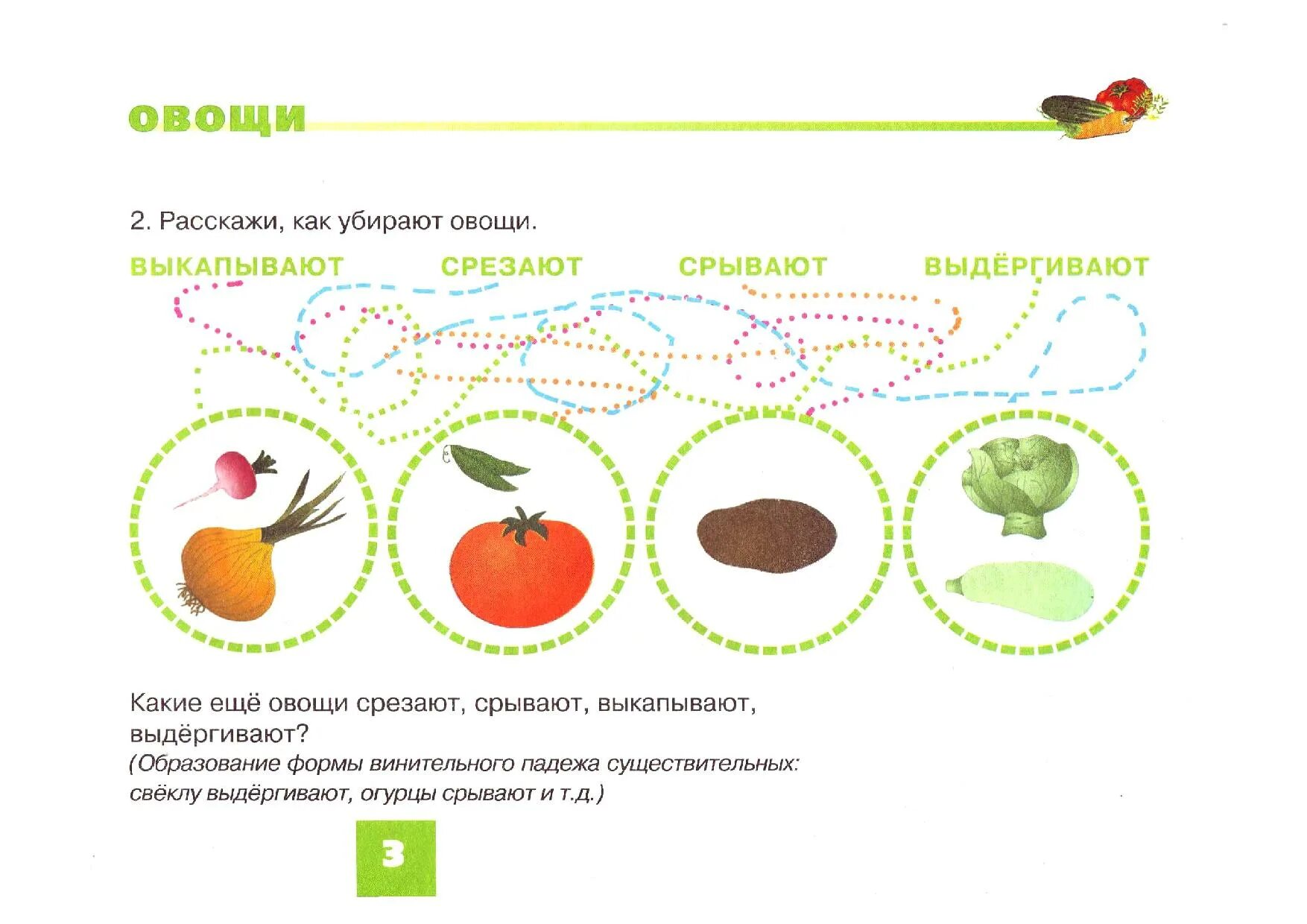 ОВОЩИ

2. Расскажи, как убирают овощи.

ВЫКАПЫВАЮТ СРЕЗАЮТ СРЫВАЮТ ВЫДЁРГИВАЮТ

Какие ещё овощи срезают, срывают, выкапывают, выдёргивают?
(Образование формы винительного падежа существительных: свёклу выдёргивают, огурцы срывают и т.д.)

3